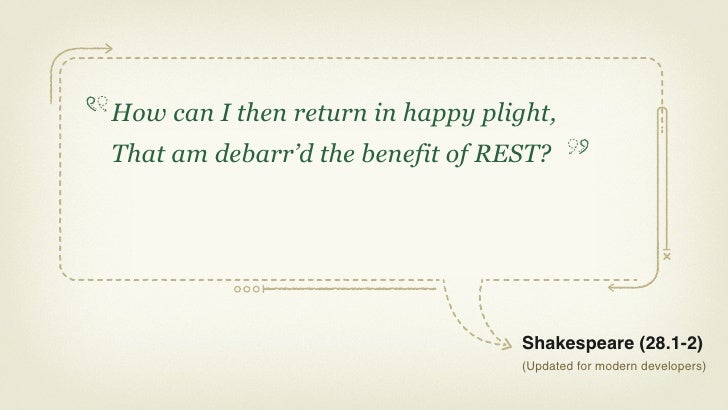 “How can I then return in happy plight,
That am debarr’d the benefit of REST?”

Shakespeare (28.1-2)
(Updated for modern developers)